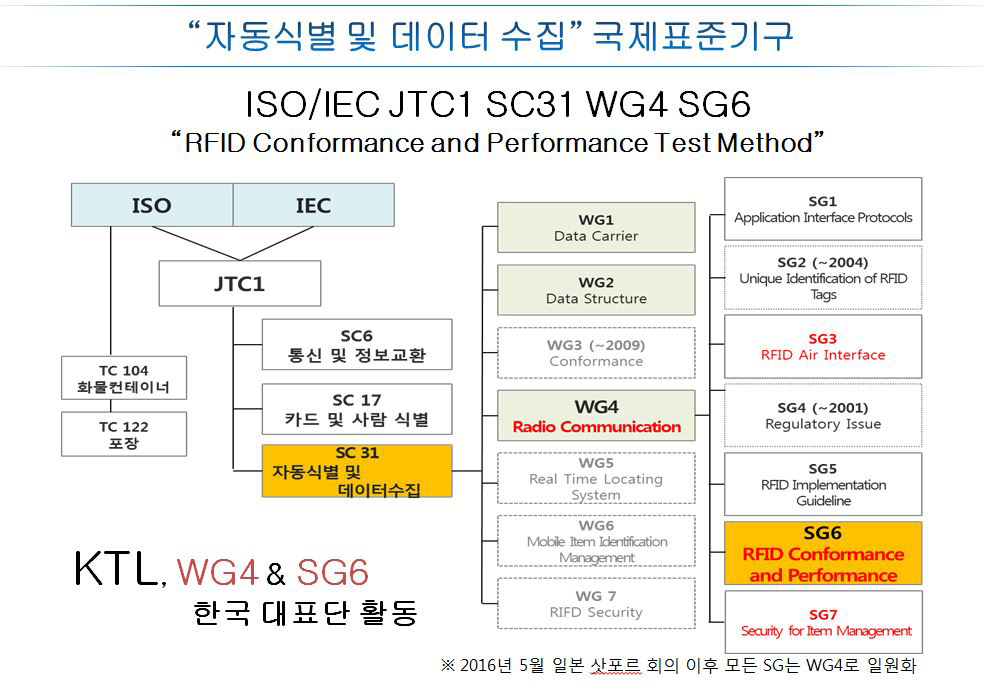 "자동식별 및 데이터 수집" 국제표준기구

ISO/IEC JTC1 SC31 WG4 SG6
"RFID Conformance and Performance Test Method"

ISO
IEC
JTC1
TC 104
화물컨테이너
TC 122
포장
SC6
통신 및 정보교환
SC 17
카드 및 사람 식별
SC 31
자동식별 및 데이터수집

WG1
Data Carrier
WG2
Data Structure
WG3 (~2009)
Conformance
WG4
Radio Communication
WG5
Real Time Locating System
WG6
Mobile Item Identification Management
WG 7
RIFD Security

SG1
Application Interface Protocols
SG2 (~2004)
Unique Identification of RFID Tags
SG3
RFID Air Interface
SG4 (~2001)
Regulatory Issue
SG5
RFID Implementation Guideline
SG6
RFID Conformance and Performance
SG7
Security for Item Management

KTL, WG4 & SG6
한국 대표단 활동

※ 2016년 5월 일본 삿포르 회의 이후 모든 SG는 WG4로 일원화